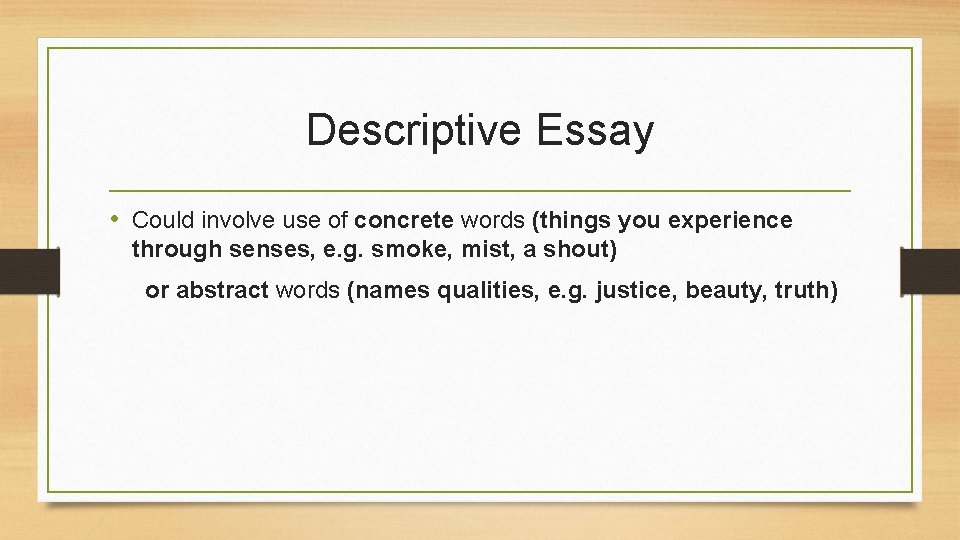 Descriptive Essay

• Could involve use of concrete words (things you experience through senses, e.g. smoke, mist, a shout)

or abstract words (names qualities, e.g. justice, beauty, truth)